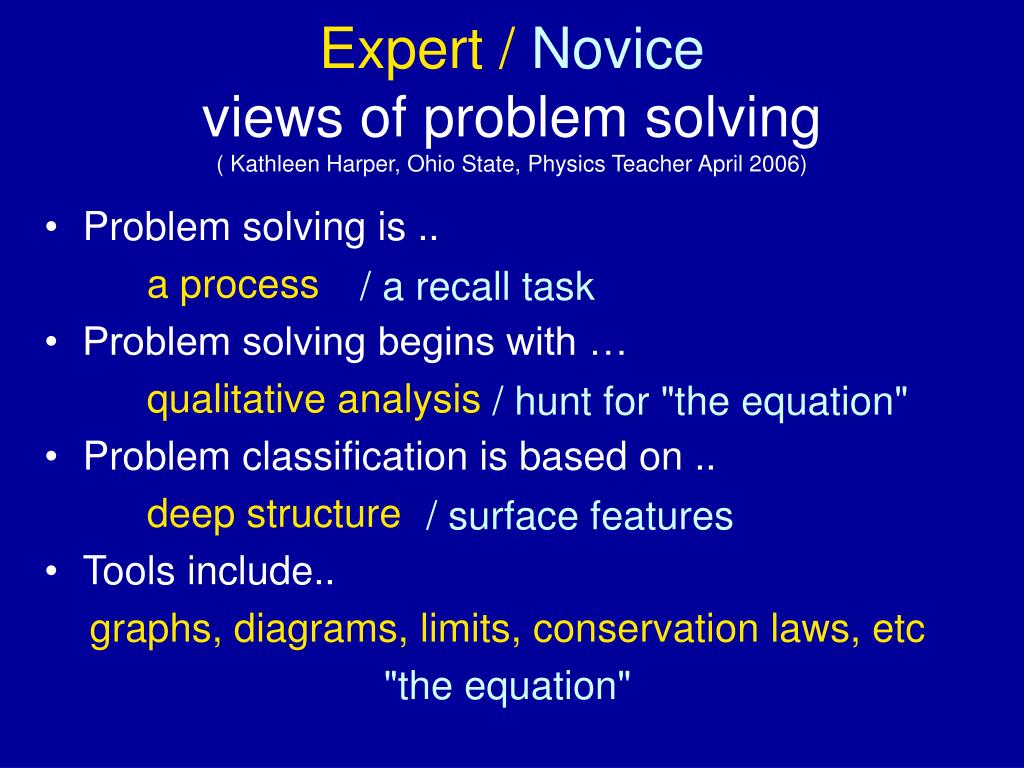 Expert / Novice
views of problem solving
( Kathleen Harper, Ohio State, Physics Teacher April 2006)

• Problem solving is ..

a process / a recall task

• Problem solving begins with …

qualitative analysis / hunt for "the equation"

• Problem classification is based on ..

deep structure / surface features

• Tools include..

graphs, diagrams, limits, conservation laws, etc

"the equation"